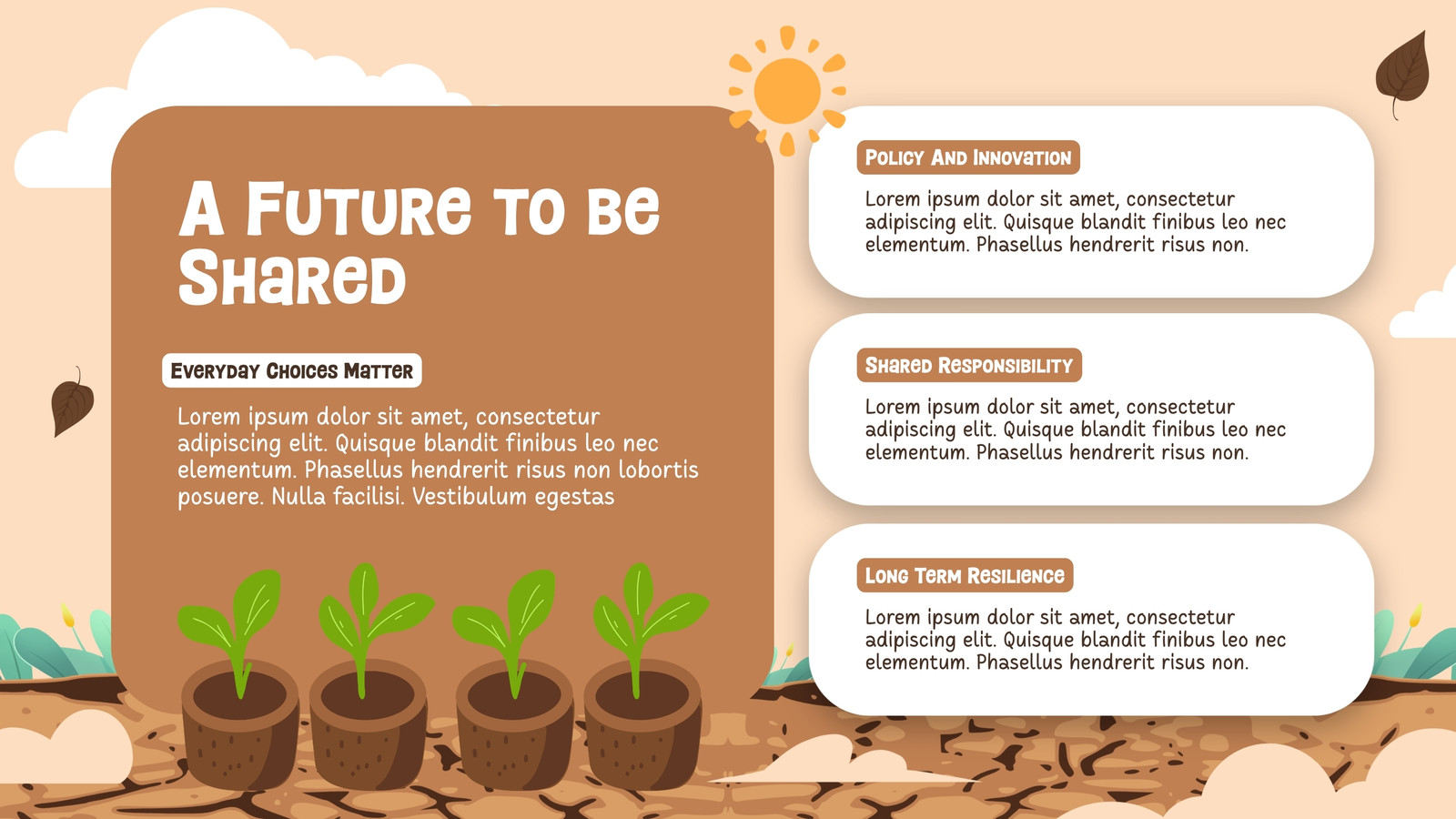 A Future to be Shared

Everyday Choices Matter

Lorem ipsum dolor sit amet, consectetur adipiscing elit. Quisque blandit finibus leo nec elementum. Phasellus hendrerit risus non lobortis posuere. Nulla facilisi. Vestibulum egestas

Policy And Innovation

Lorem ipsum dolor sit amet, consectetur adipiscing elit. Quisque blandit finibus leo nec elementum. Phasellus hendrerit risus non.

Shared Responsibility

Lorem ipsum dolor sit amet, consectetur adipiscing elit. Quisque blandit finibus leo nec elementum. Phasellus hendrerit risus non.

Long Term Resilience

Lorem ipsum dolor sit amet, consectetur adipiscing elit. Quisque blandit finibus leo nec elementum. Phasellus hendrerit risus non.